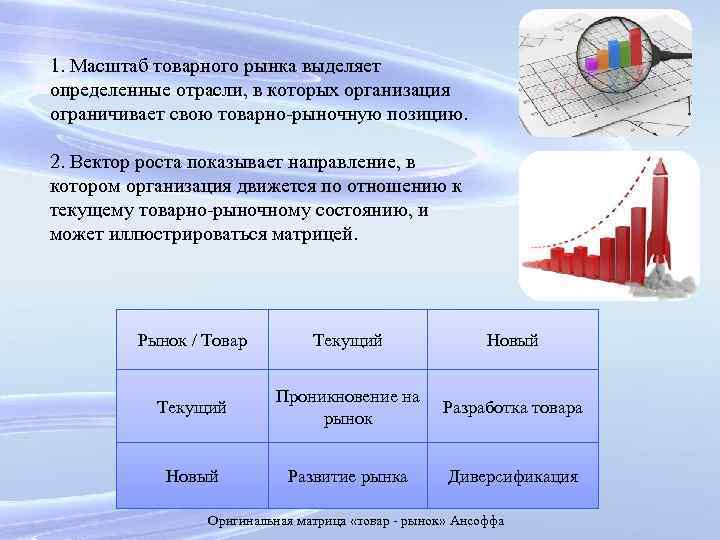 1. Масштаб товарного рынка выделяет определенные отрасли, в которых организация ограничивает свою товарно-рыночную позицию.

2. Вектор роста показывает направление, в котором организация движется по отношению к текущему товарно-рыночному состоянию, и может иллюстрироваться матрицей.

| Рынок / Товар | Текущий | Новый |
|---|---|---|
| Текущий | Проникновение на рынок | Разработка товара |
| Новый | Развитие рынка | Диверсификация |

Оригинальная матрица «товар - рынок» Ансоффа